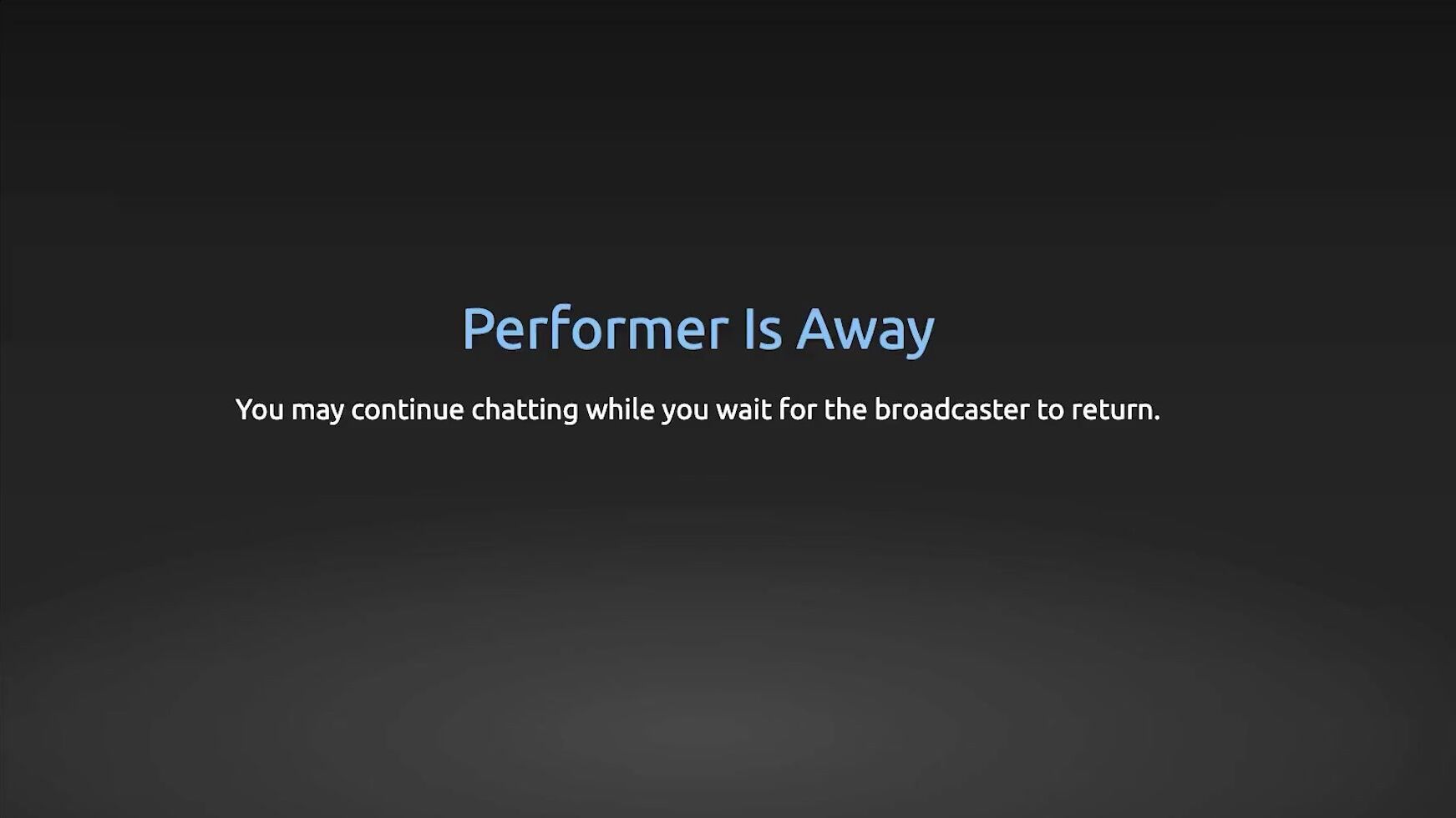 Performer Is Away

You may continue chatting while you wait for the broadcaster to return.